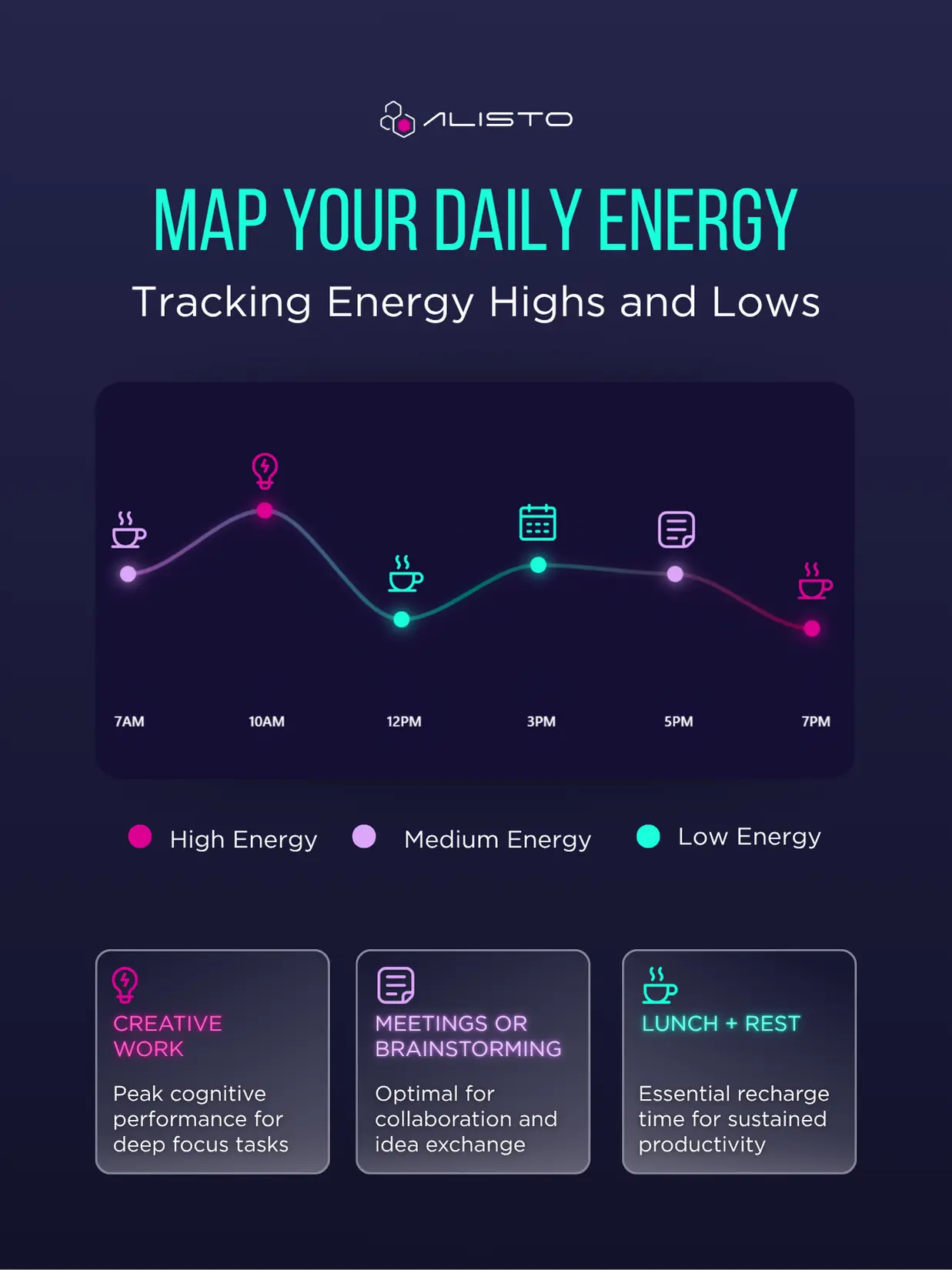 ALISTO

MAP YOUR DAILY ENERGY

Tracking Energy Highs and Lows

7AM 10AM 12PM 3PM 5PM 7PM

High Energy Medium Energy Low Energy

CREATIVE WORK

Peak cognitive performance for deep focus tasks

MEETINGS OR BRAINSTORMING

Optimal for collaboration and idea exchange

LUNCH + REST

Essential recharge time for sustained productivity